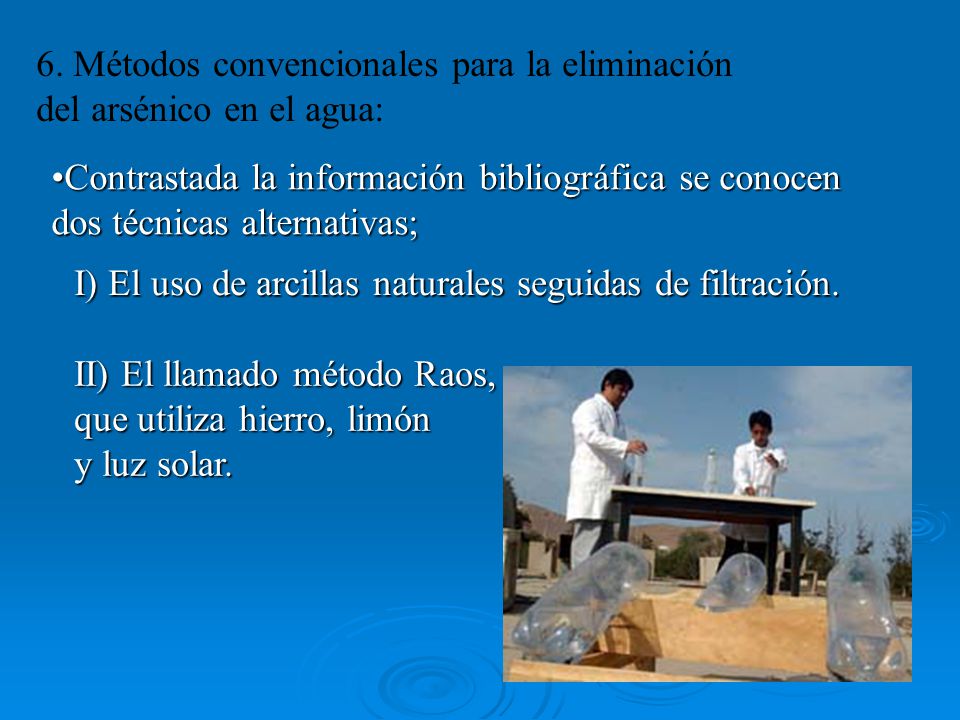 6. Métodos convencionales para la eliminación del arsénico en el agua:

•Contrastada la información bibliográfica se conocen dos técnicas alternativas;

I) El uso de arcillas naturales seguidas de filtración.

II) El llamado método Raos, que utiliza hierro, limón y luz solar.